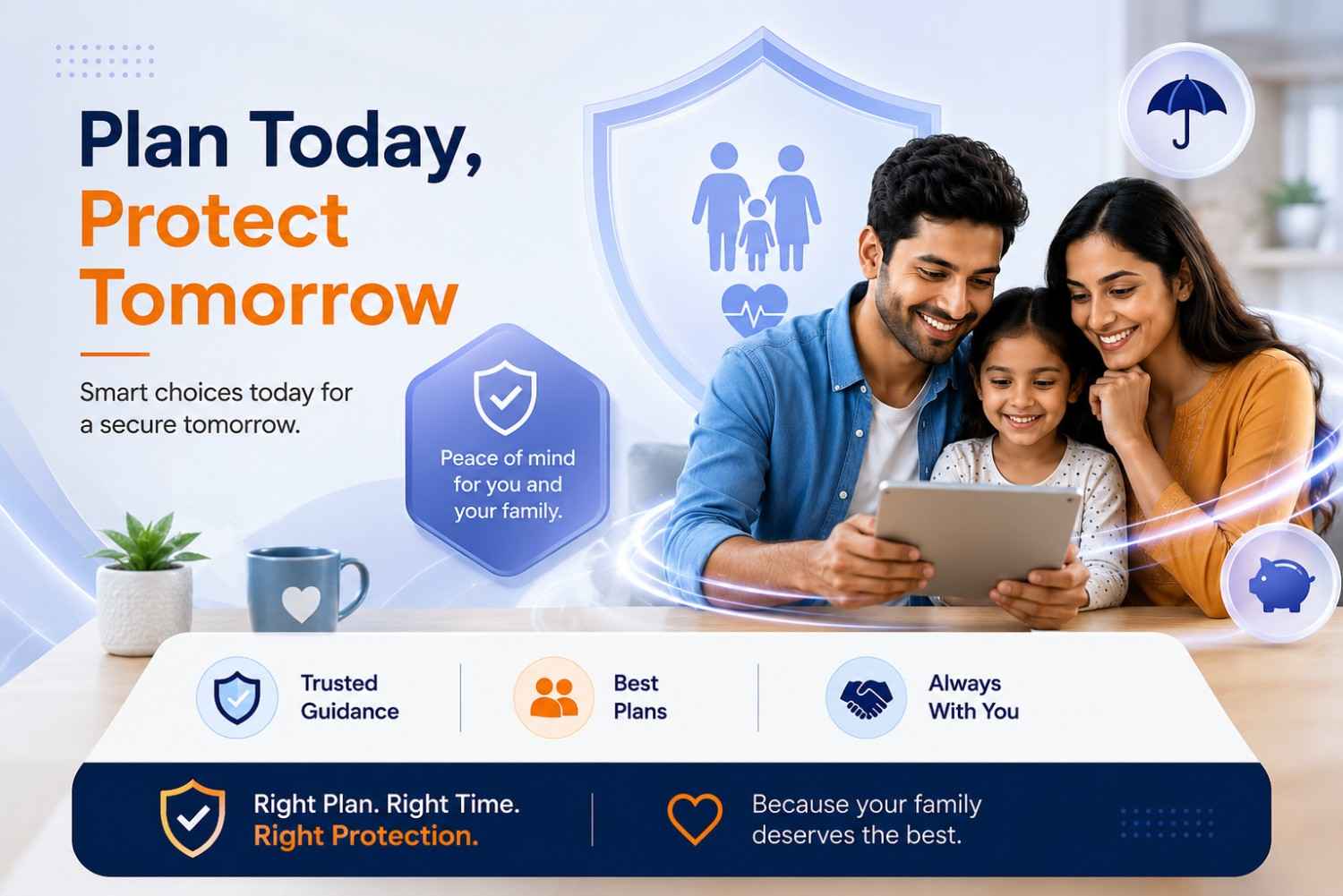 Plan Today,
Protect Tomorrow

Smart choices today for a secure tomorrow.

Peace of mind for you and your family.

Trusted Guidance

Best Plans

Always With You

Right Plan. Right Time.
Right Protection.

Because your family deserves the best.